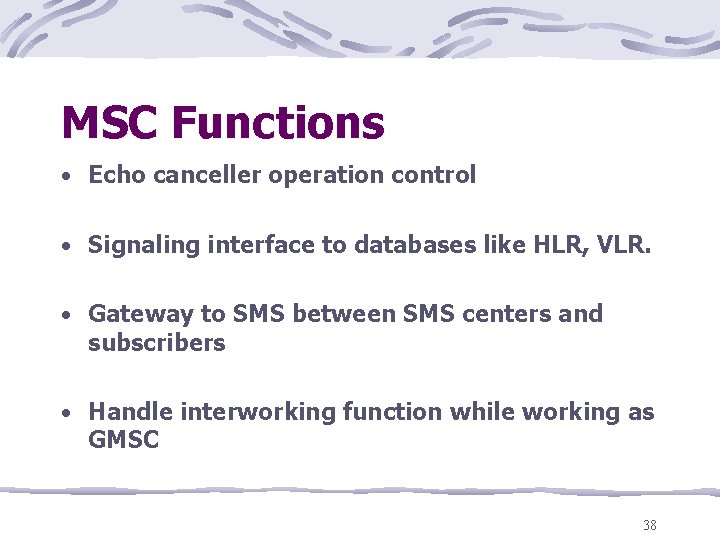 MSC Functions

• Echo canceller operation control

• Signaling interface to databases like HLR, VLR.

• Gateway to SMS between SMS centers and subscribers

• Handle interworking function while working as GMSC

38